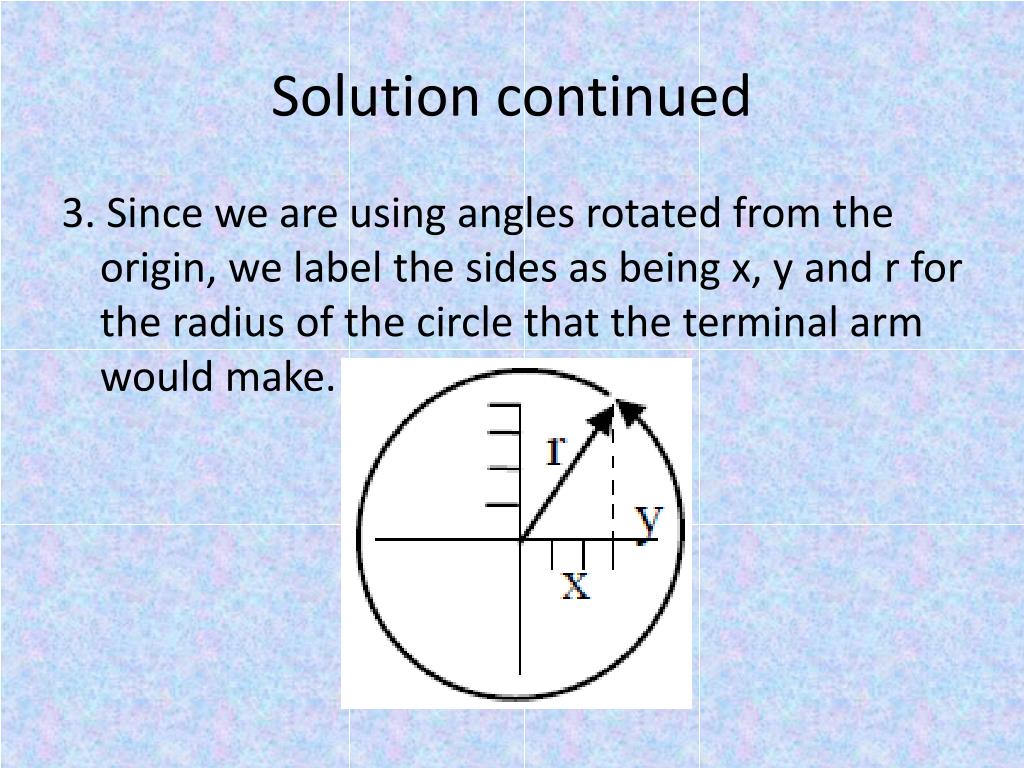 Solution continued

3. Since we are using angles rotated from the origin, we label the sides as being x, y and r for the radius of the circle that the terminal arm would make.

r

y

x